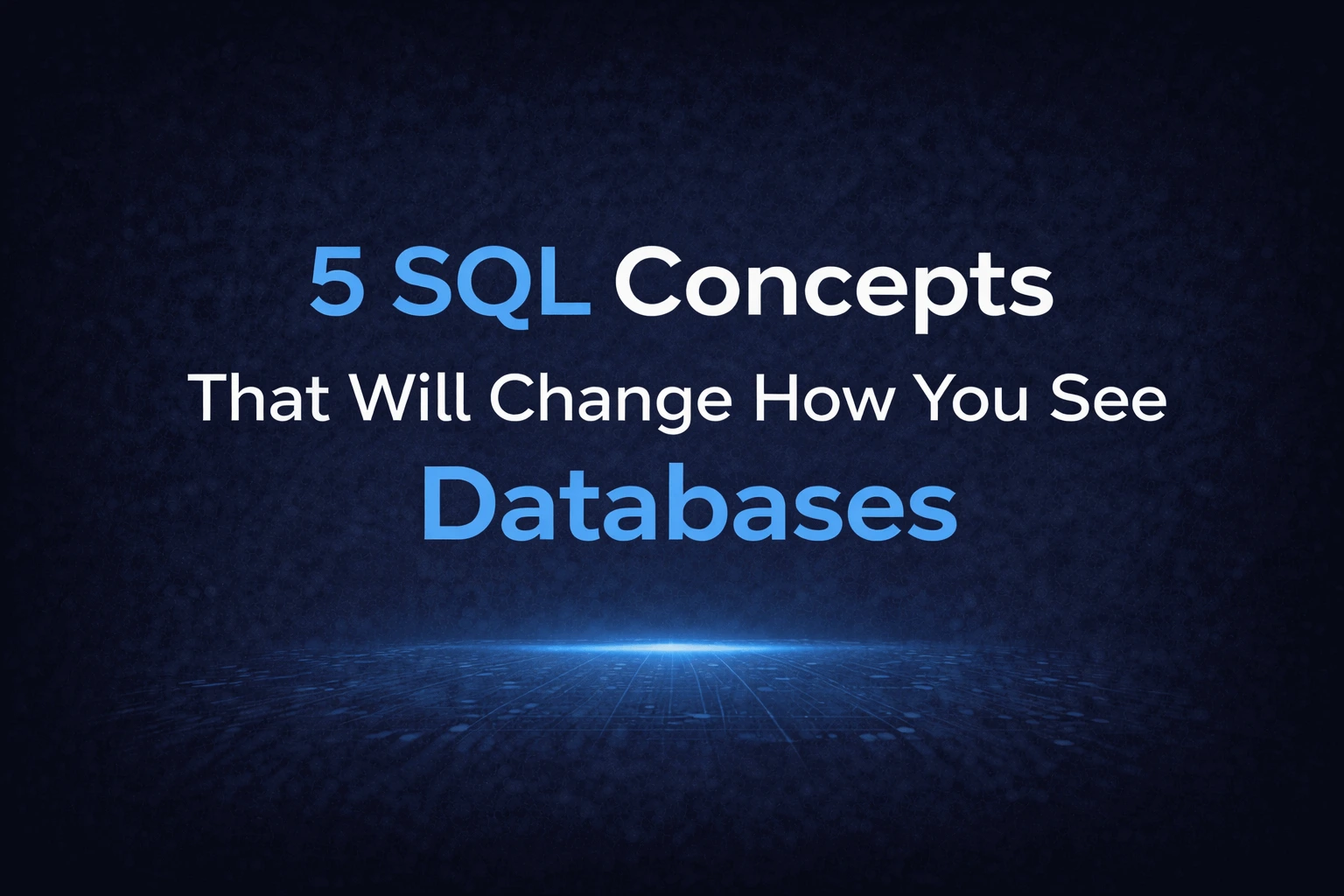 5 SQL Concepts
That Will Change How You See
Databases